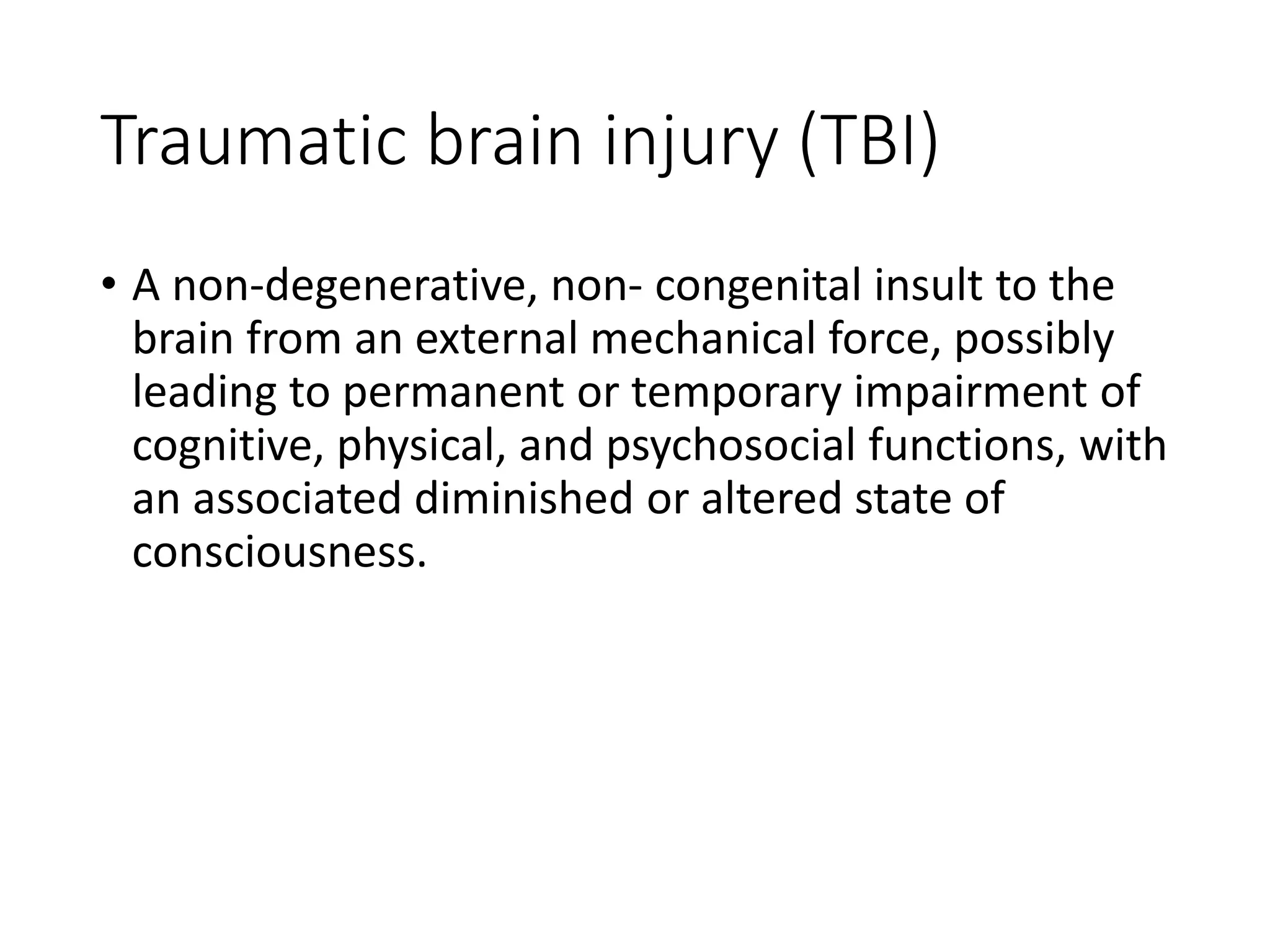 Traumatic brain injury (TBI)

• A non-degenerative, non- congenital insult to the brain from an external mechanical force, possibly leading to permanent or temporary impairment of cognitive, physical, and psychosocial functions, with an associated diminished or altered state of consciousness.